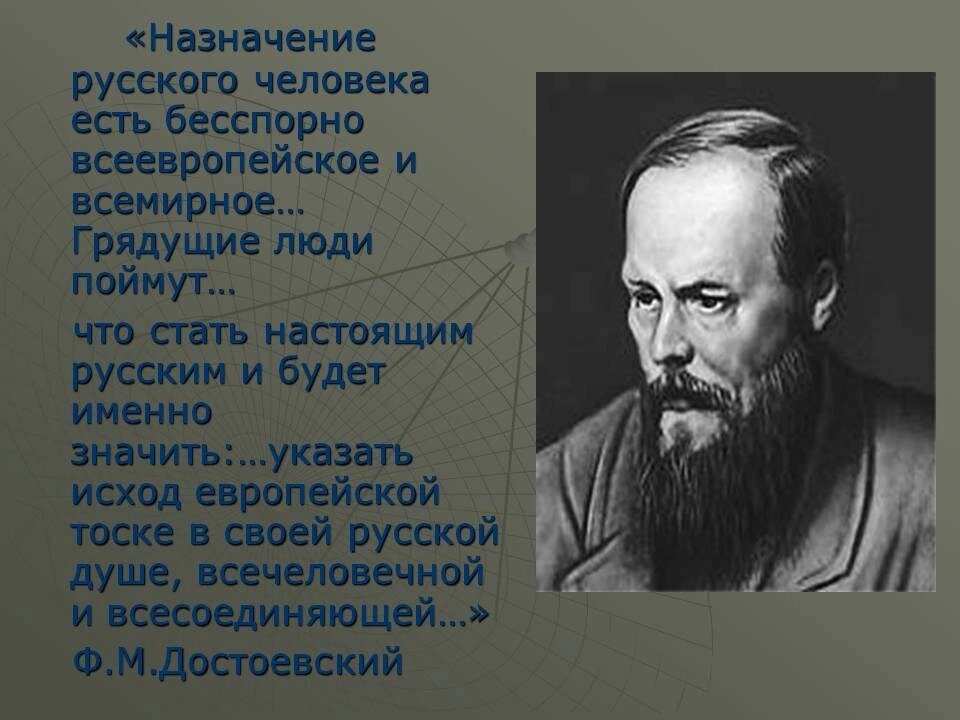 «Назначение русского человека есть бесспорно всеевропейское и всемирное… Грядущие люди поймут…

что стать настоящим русским и будет именно значить:…указать исход европейской тоске в своей русской душе, всечеловечной и всесоединяющей…»

Ф.М.Достоевский